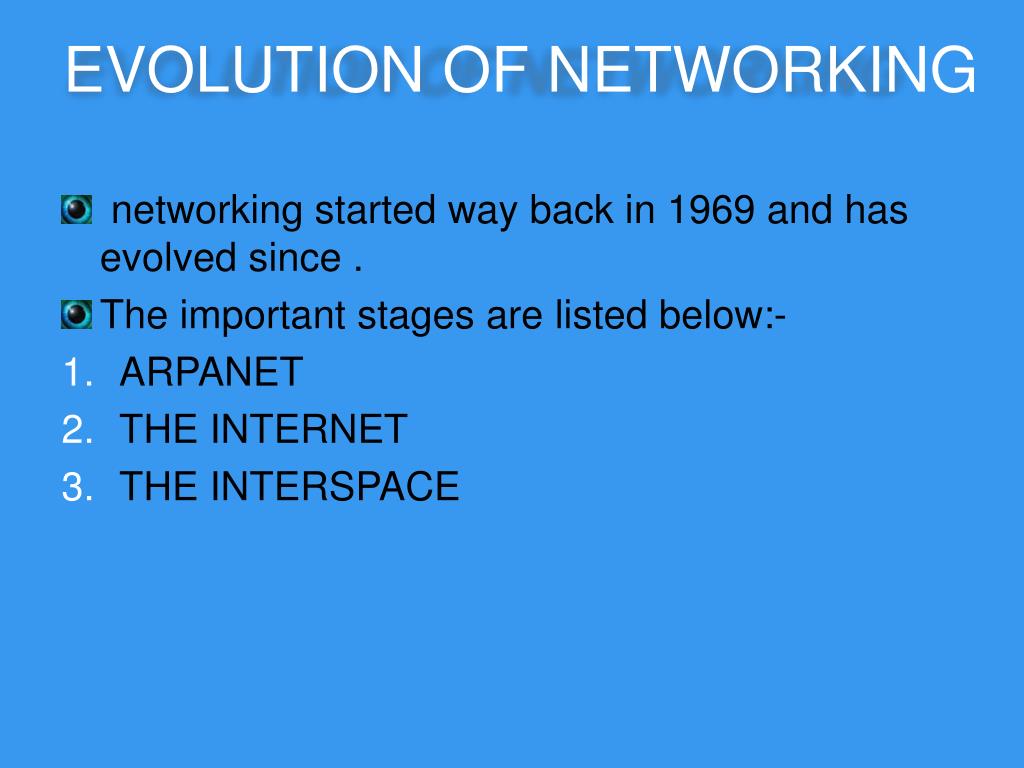 EVOLUTION OF NETWORKING

networking started way back in 1969 and has evolved since .

The important stages are listed below:-

1. ARPANET
2. THE INTERNET
3. THE INTERSPACE